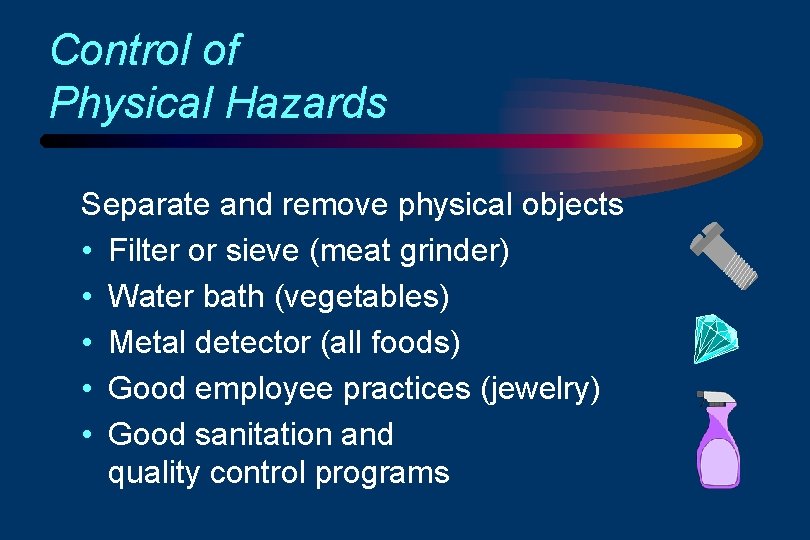 Control of
Physical Hazards

Separate and remove physical objects
• Filter or sieve (meat grinder)
• Water bath (vegetables)
• Metal detector (all foods)
• Good employee practices (jewelry)
• Good sanitation and quality control programs